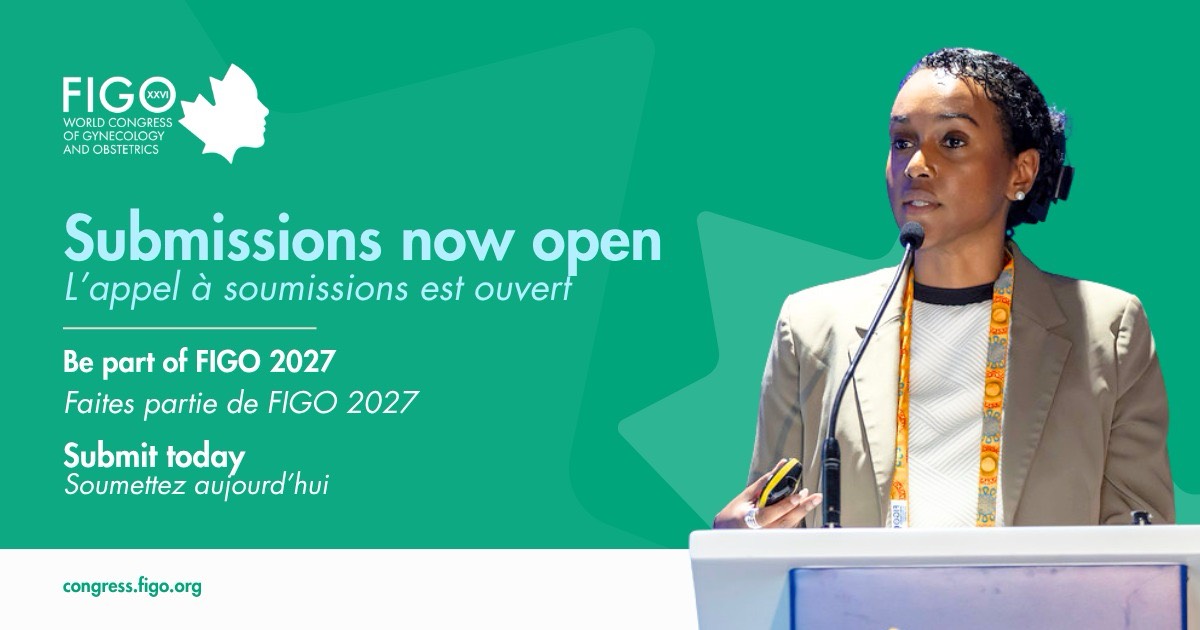 FIGO XXVI
WORLD CONGRESS
OF GYNECOLOGY
AND OBSTETRICS

Submissions now open
L'appel à soumissions est ouvert

Be part of FIGO 2027
Faites partie de FIGO 2027

Submit today
Soumettez aujourd'hui

congress.figo.org